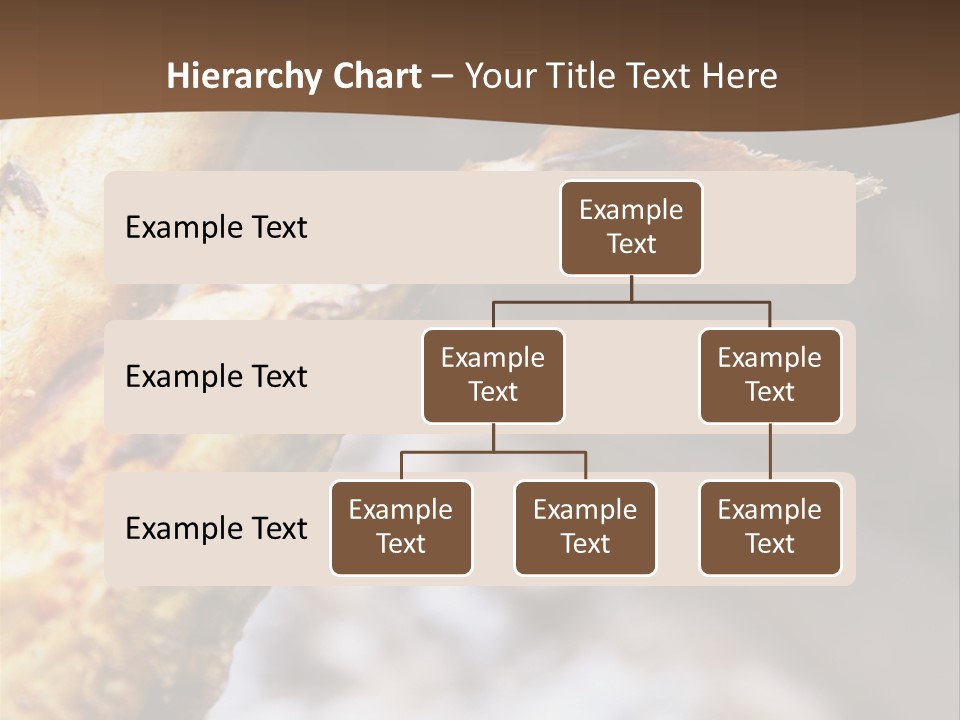 Hierarchy Chart – Your Title Text Here

Example Text

Example Text

Example Text

Example Text

Example Text

Example Text

Example Text

Example Text

Example Text